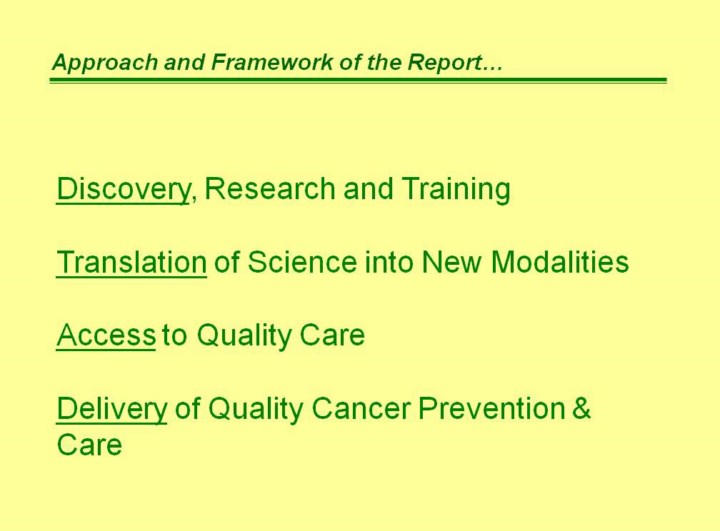 Approach and Framework of the Report…

Discovery, Research and Training

Translation of Science into New Modalities

Access to Quality Care

Delivery of Quality Cancer Prevention & Care